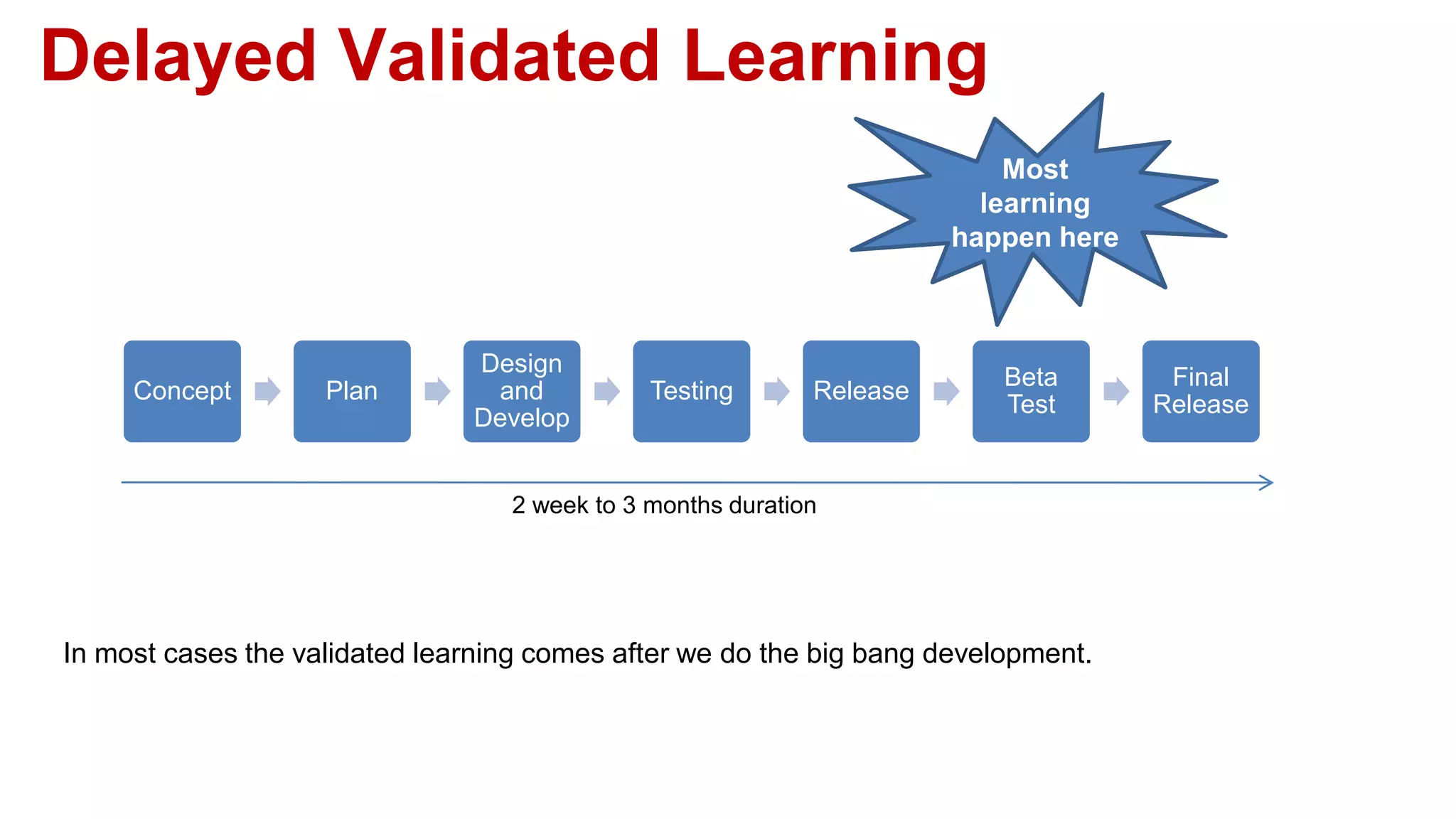 Delayed Validated Learning

Most learning happen here

Concept

Plan

Design and Develop

Testing

Release

Beta Test

Final Release

2 week to 3 months duration

In most cases the validated learning comes after we do the big bang development.